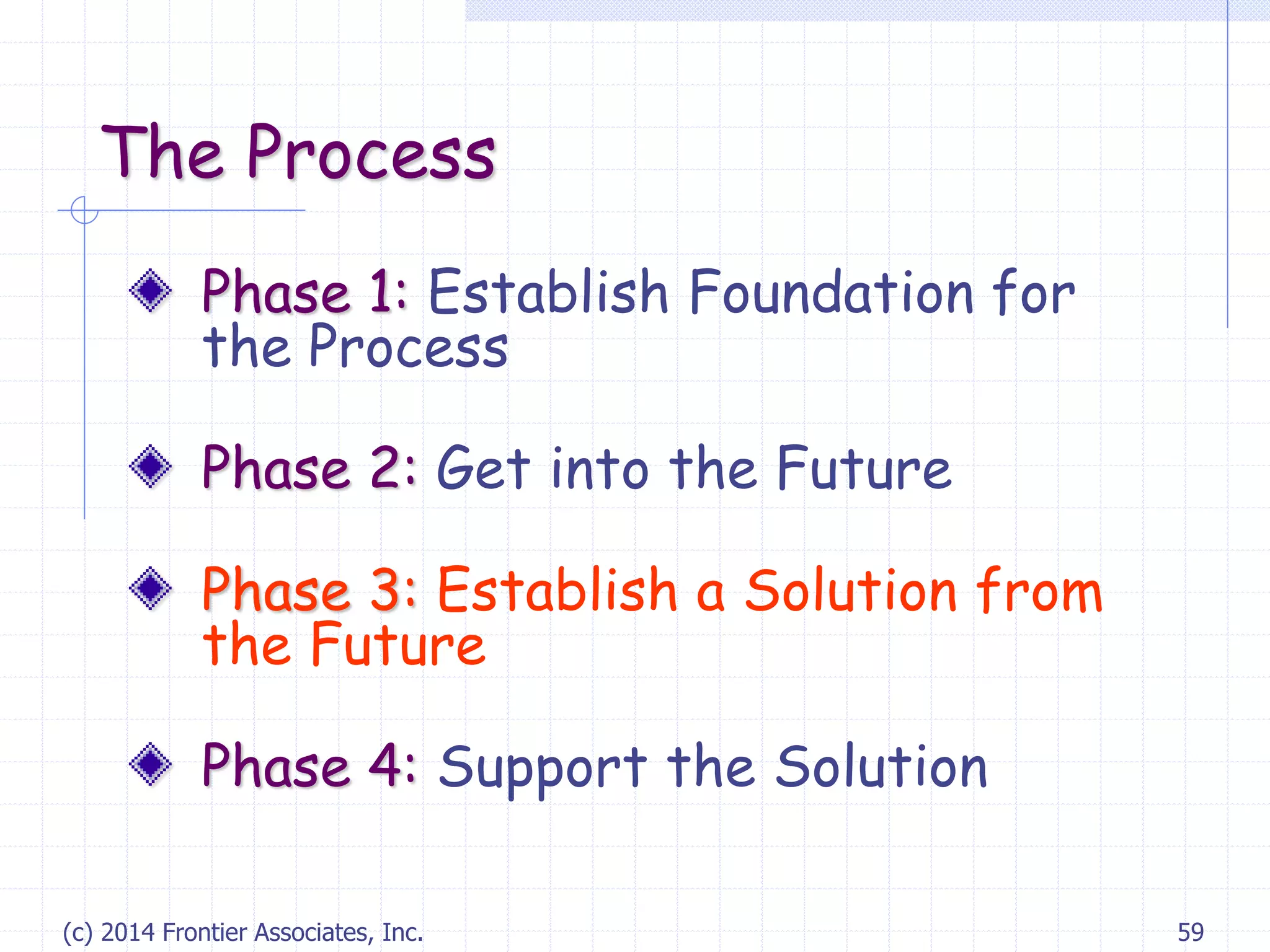 The Process

Phase 1: Establish Foundation for the Process

Phase 2: Get into the Future

Phase 3: Establish a Solution from the Future

Phase 4: Support the Solution

(c) 2014 Frontier Associates, Inc.

59